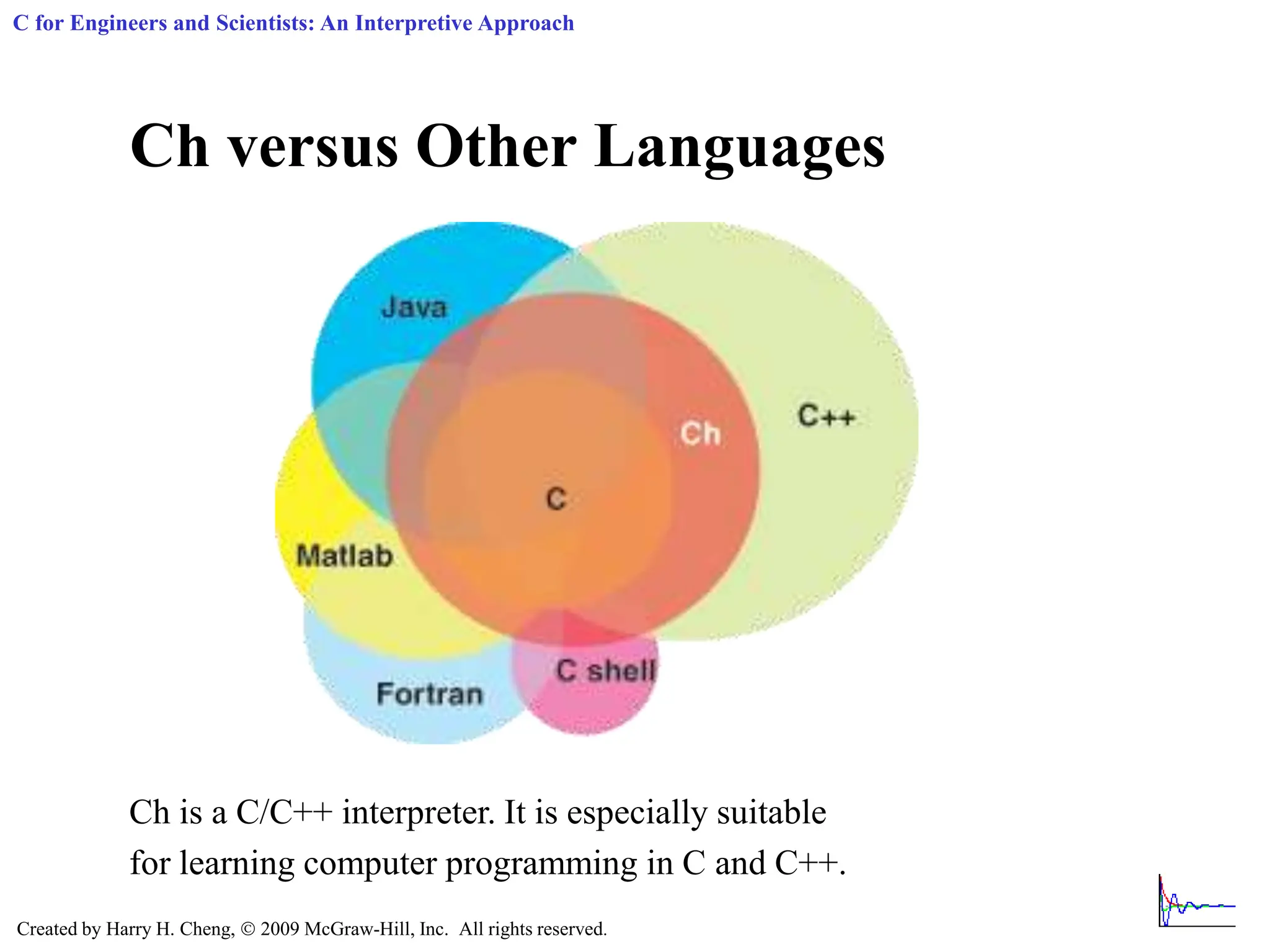 C for Engineers and Scientists: An Interpretive Approach

Ch versus Other Languages

Java

C++

Ch

C

Matlab

C shell

Fortran

Ch is a C/C++ interpreter. It is especially suitable for learning computer programming in C and C++.

Created by Harry H. Cheng, © 2009 McGraw-Hill, Inc. All rights reserved.